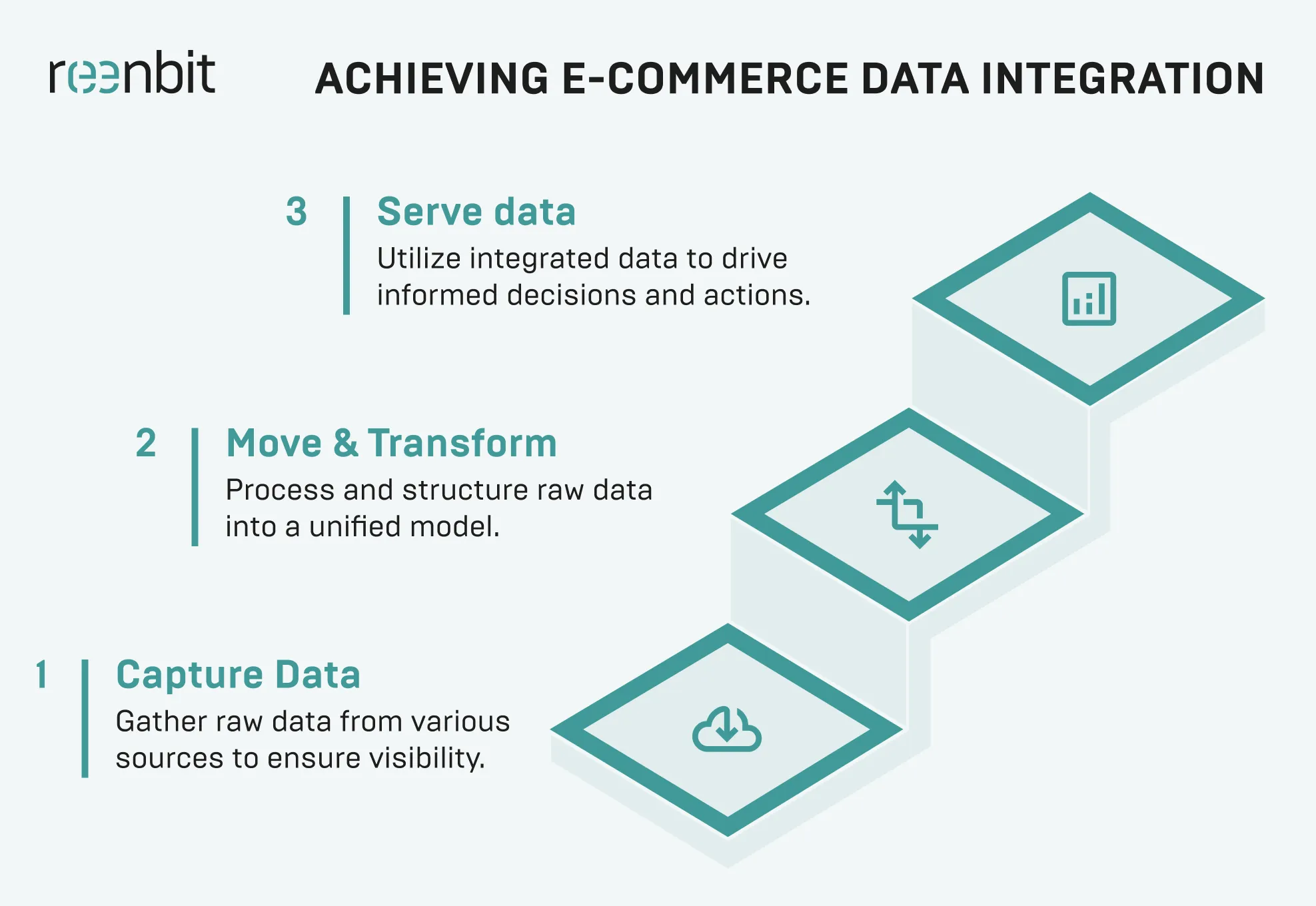 reenbit

ACHIEVING E-COMMERCE DATA INTEGRATION

3 Serve data
Utilize integrated data to drive informed decisions and actions.

2 Move & Transform
Process and structure raw data into a unified model.

1 Capture Data
Gather raw data from various sources to ensure visibility.